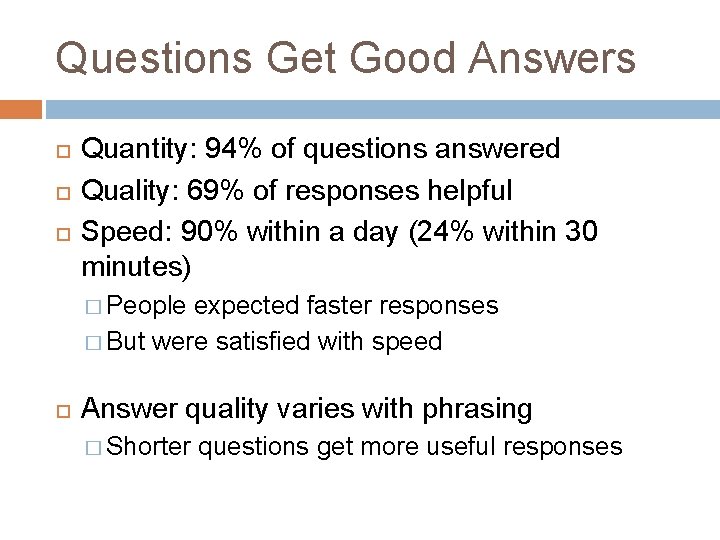 Questions Get Good Answers

Quantity: 94% of questions answered

Quality: 69% of responses helpful

Speed: 90% within a day (24% within 30 minutes)

People expected faster responses

But were satisfied with speed

Answer quality varies with phrasing

Shorter questions get more useful responses